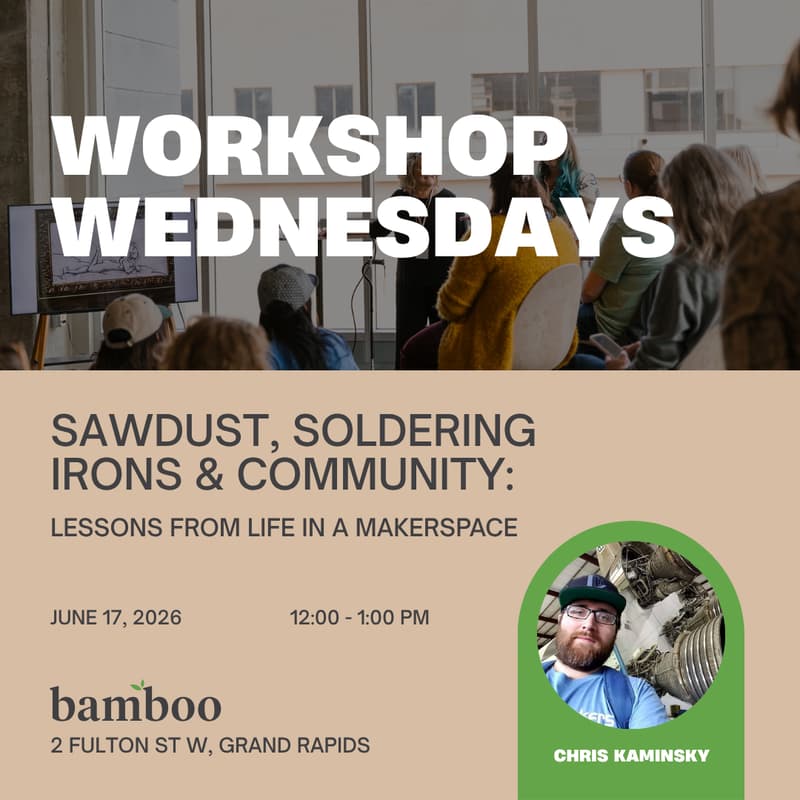 WORKSHOP WEDNESDAYS

SAWDUST, SOLDERING IRONS & COMMUNITY:

LESSONS FROM LIFE IN A MAKERSPACE

JUNE 17, 2026

12:00 - 1:00 PM

bamboo

2 FULTON ST W, GRAND RAPIDS

CHRIS KAMINSKY